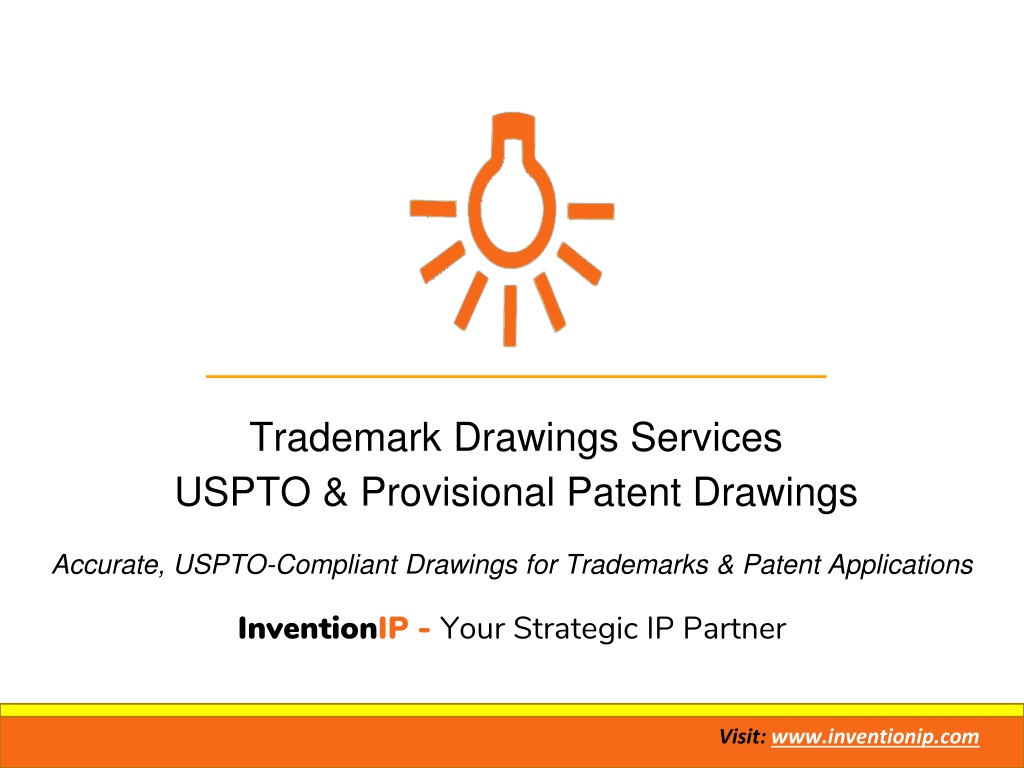 Trademark Drawings Services
USPTO & Provisional Patent Drawings

Accurate, USPTO-Compliant Drawings for Trademarks & Patent Applications

InventionIP - Your Strategic IP Partner

Visit: www.inventionip.com